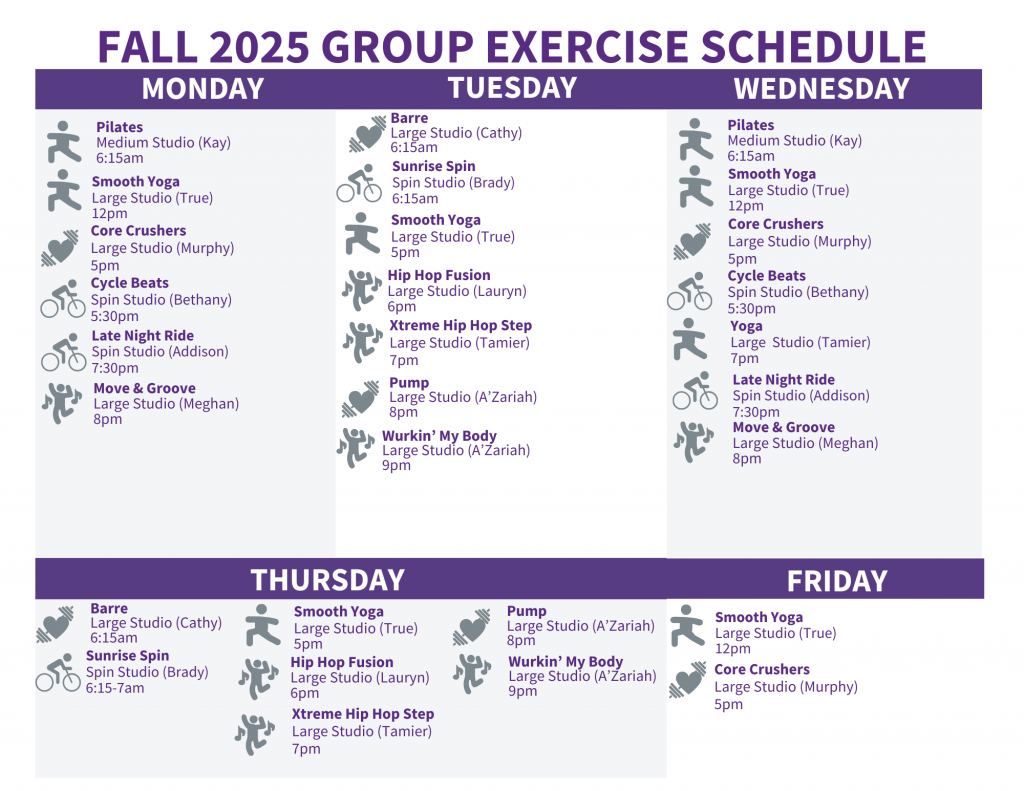 FALL 2025 GROUP EXERCISE SCHEDULE

MONDAY

Pilates
Medium Studio (Kay)
6:15am

Smooth Yoga
Large Studio (True)
12pm

Core Crushers
Large Studio (Murphy)
5pm

Cycle Beats
Spin Studio (Bethany)
5:30pm

Late Night Ride
Spin Studio (Addison)
7:30pm

Move & Groove
Large Studio (Meghan)
8pm

TUESDAY

Barre
Large Studio (Cathy)
6:15am

Sunrise Spin
Spin Studio (Brady)
6:15am

Smooth Yoga
Large Studio (True)
5pm

Hip Hop Fusion
Large Studio (Lauryn)
6pm

Xtreme Hip Hop Step
Large Studio (Tamier)
7pm

Pump
Large Studio (A'Zariah)
8pm

Wurkin' My Body
Large Studio (A'Zariah)
9pm

WEDNESDAY

Pilates
Medium Studio (Kay)
6:15am

Smooth Yoga
Large Studio (True)
12pm

Core Crushers
Large Studio (Murphy)
5pm

Cycle Beats
Spin Studio (Bethany)
5:30pm

Yoga
Large Studio (Tamier)
7pm

Late Night Ride
Spin Studio (Addison)
7:30pm

Move & Groove
Large Studio (Meghan)
8pm

THURSDAY

Barre
Large Studio (Cathy)
6:15am

Sunrise Spin
Spin Studio (Brady)
6:15-7am

Smooth Yoga
Large Studio (True)
5pm

Hip Hop Fusion
Large Studio (Lauryn)
6pm

Xtreme Hip Hop Step
Large Studio (Tamier)
7pm

Pump
Large Studio (A'Zariah)
8pm

Wurkin' My Body
Large Studio (A'Zariah)
9pm

FRIDAY

Smooth Yoga
Large Studio (True)
12pm

Core Crushers
Large Studio (Murphy)
5pm